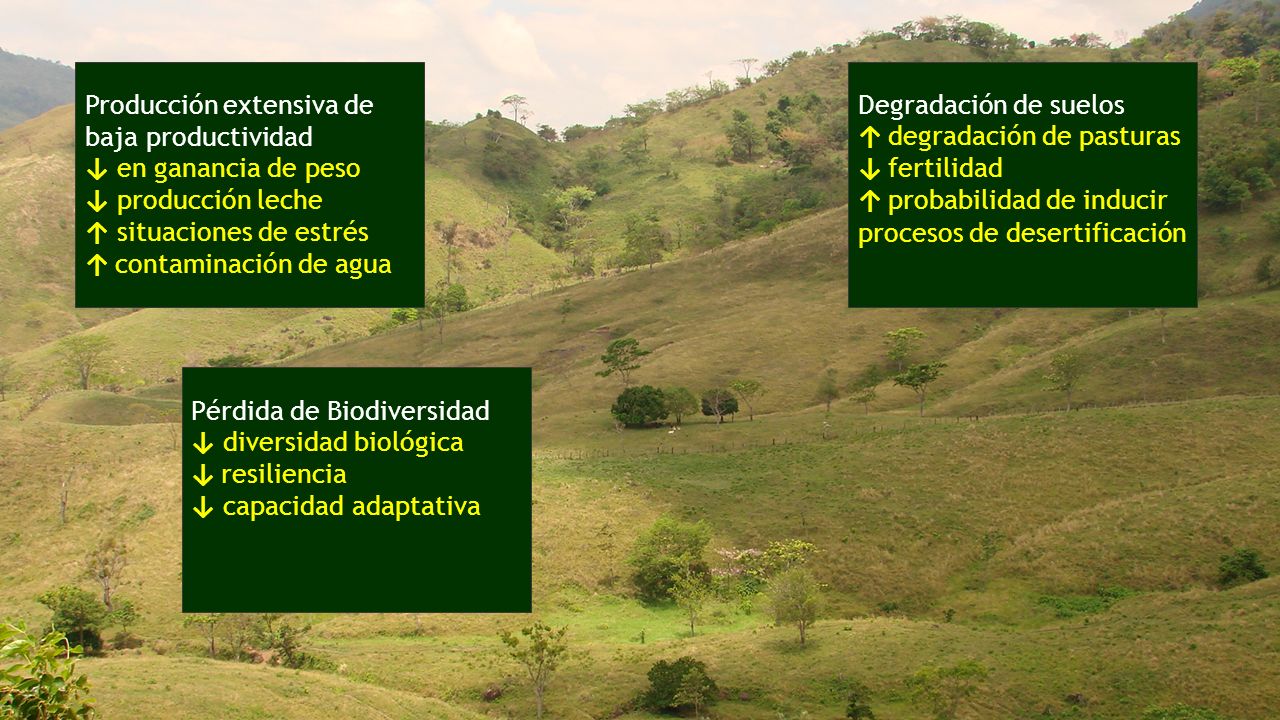 Producción extensiva de baja productividad
↓ en ganancia de peso
↓ producción leche
↑ situaciones de estrés
↑ contaminación de agua

Degradación de suelos
↑ degradación de pasturas
↓ fertilidad
↑ probabilidad de inducir procesos de desertificación

Pérdida de Biodiversidad
↓ diversidad biológica
↓ resiliencia
↓ capacidad adaptativa